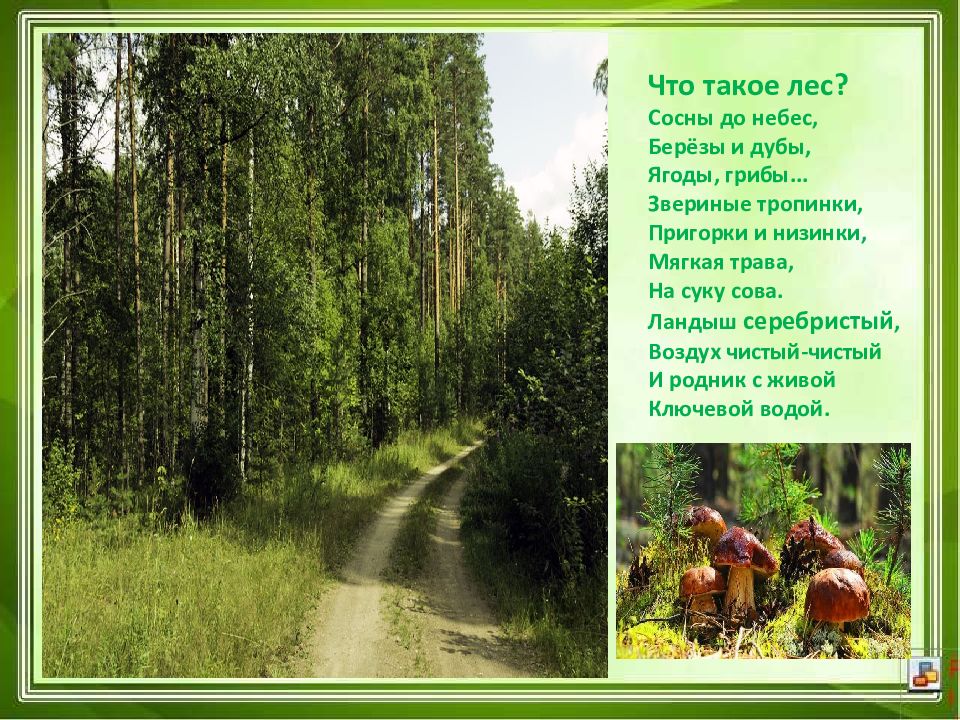 Что такое лес?
Сосны до небес,
Берёзы и дубы,
Ягоды, грибы…
Звериные тропинки,
Пригорки и низинки,
Мягкая трава,
На суку сова.
Ландыш серебристый,
Воздух чистый-чистый
И родник с живой
Ключевой водой.